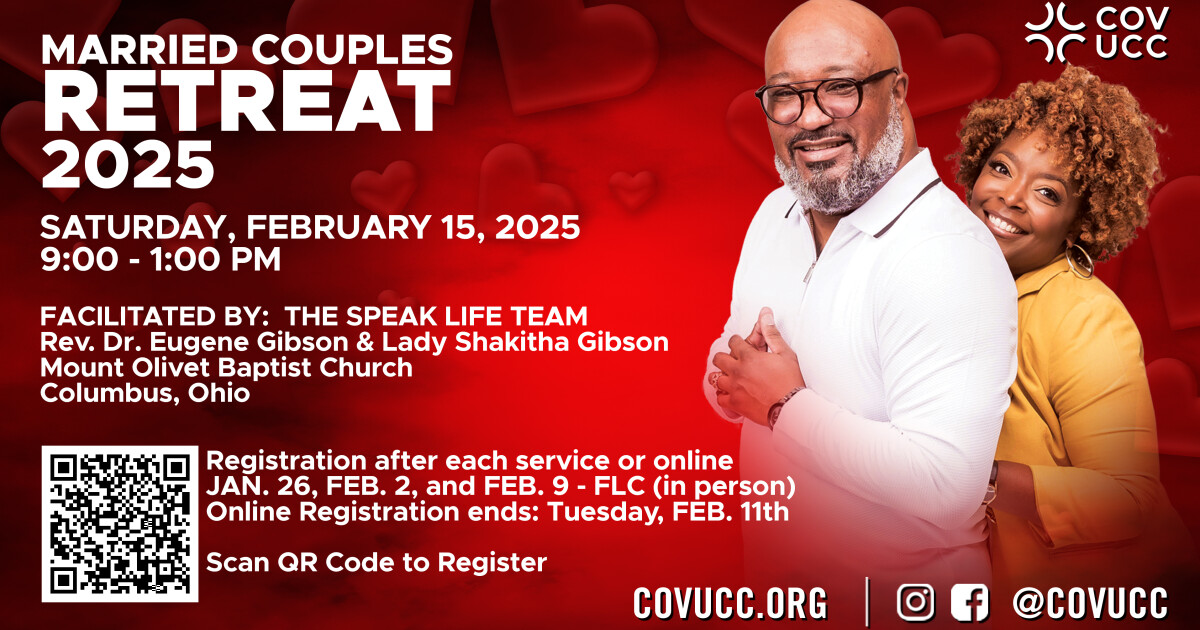 COV UCC

MARRIED COUPLES RETREAT 2025

SATURDAY, FEBRUARY 15, 2025
9:00 - 1:00 PM

FACILITATED BY: THE SPEAK LIFE TEAM
Rev. Dr. Eugene Gibson & Lady Shakitha Gibson
Mount Olivet Baptist Church
Columbus, Ohio

Registration after each service or online
JAN. 26, FEB. 2, and FEB. 9 - FLC (in person)
Online Registration ends: Tuesday, FEB. 11th

Scan QR Code to Register

COVUCC.ORG

@COVUCC